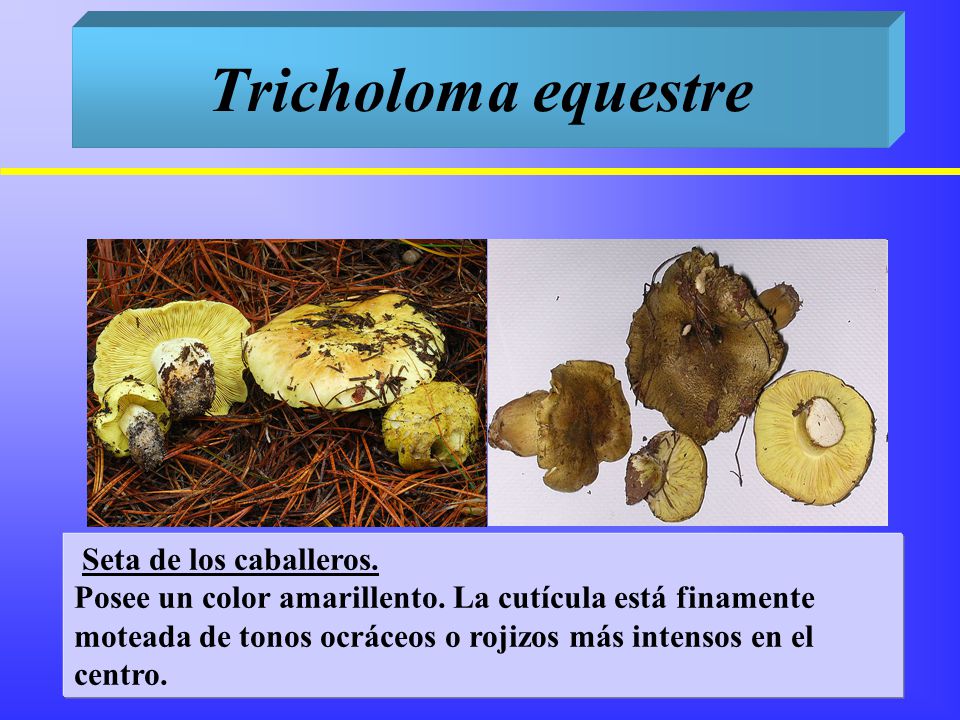 Tricholoma equestre

Seta de los caballeros.
Posee un color amarillento. La cutícula está finamente moteada de tonos ocráceos o rojizos más intensos en el centro.